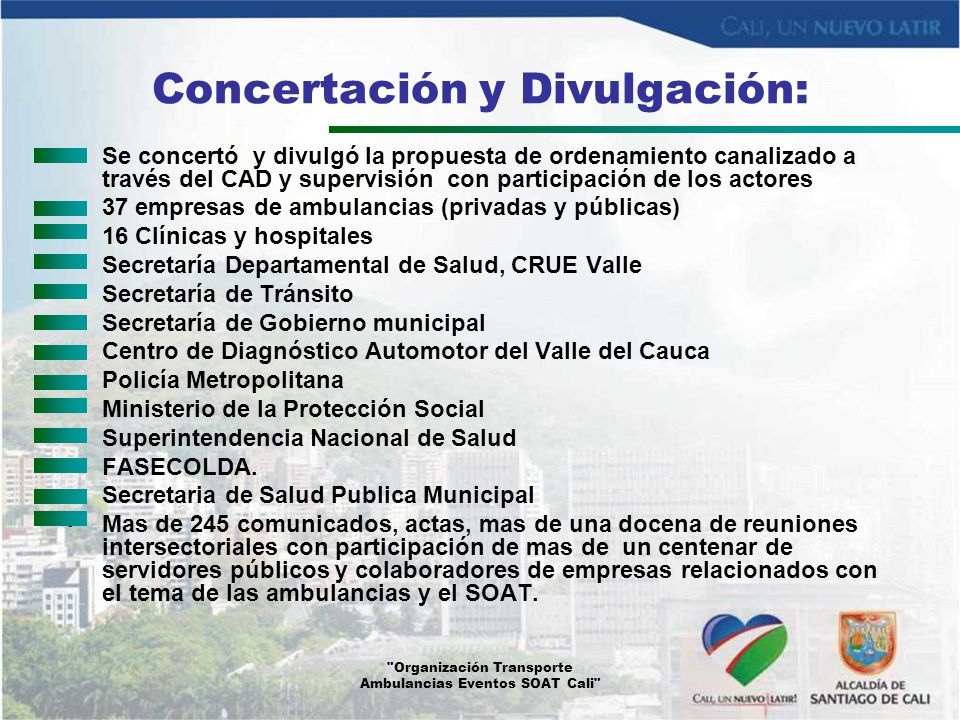 CALI, UN NUEVO LATIR

Concertación y Divulgación:

Se concertó y divulgó la propuesta de ordenamiento canalizado a través del CAD y supervisión con participación de los actores

37 empresas de ambulancias (privadas y públicas)

16 Clínicas y hospitales

Secretaría Departamental de Salud, CRUE Valle

Secretaría de Tránsito

Secretaría de Gobierno municipal

Centro de Diagnóstico Automotor del Valle del Cauca

Policía Metropolitana

Ministerio de la Protección Social

Superintendencia Nacional de Salud

FASECOLDA.

Secretaria de Salud Publica Municipal

Mas de 245 comunicados, actas, mas de una docena de reuniones intersectoriales con participación de mas de un centenar de servidores públicos y colaboradores de empresas relacionados con el tema de las ambulancias y el SOAT.

"Organización Transporte Ambulancias Eventos SOAT Cali"

CALI, UN NUEVO LATIR!

ALCALDÍA DE SANTIAGO DE CALI